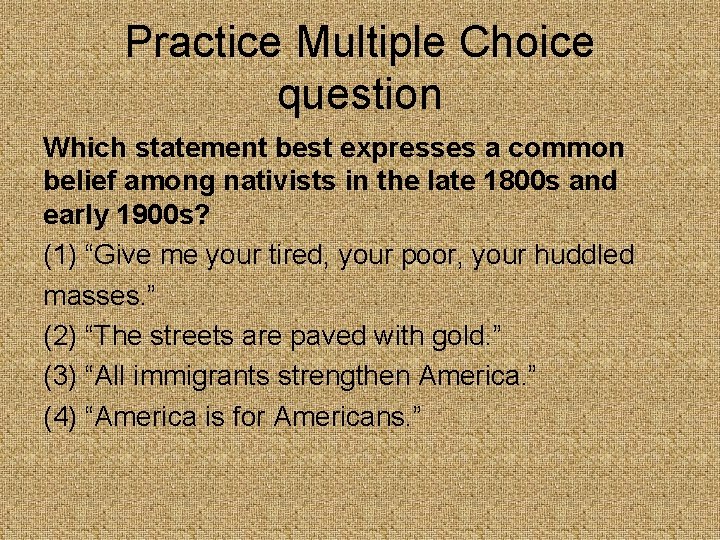 Practice Multiple Choice question

Which statement best expresses a common belief among nativists in the late 1800s and early 1900s?

(1) “Give me your tired, your poor, your huddled masses.”

(2) “The streets are paved with gold.”

(3) “All immigrants strengthen America.”

(4) “America is for Americans.”